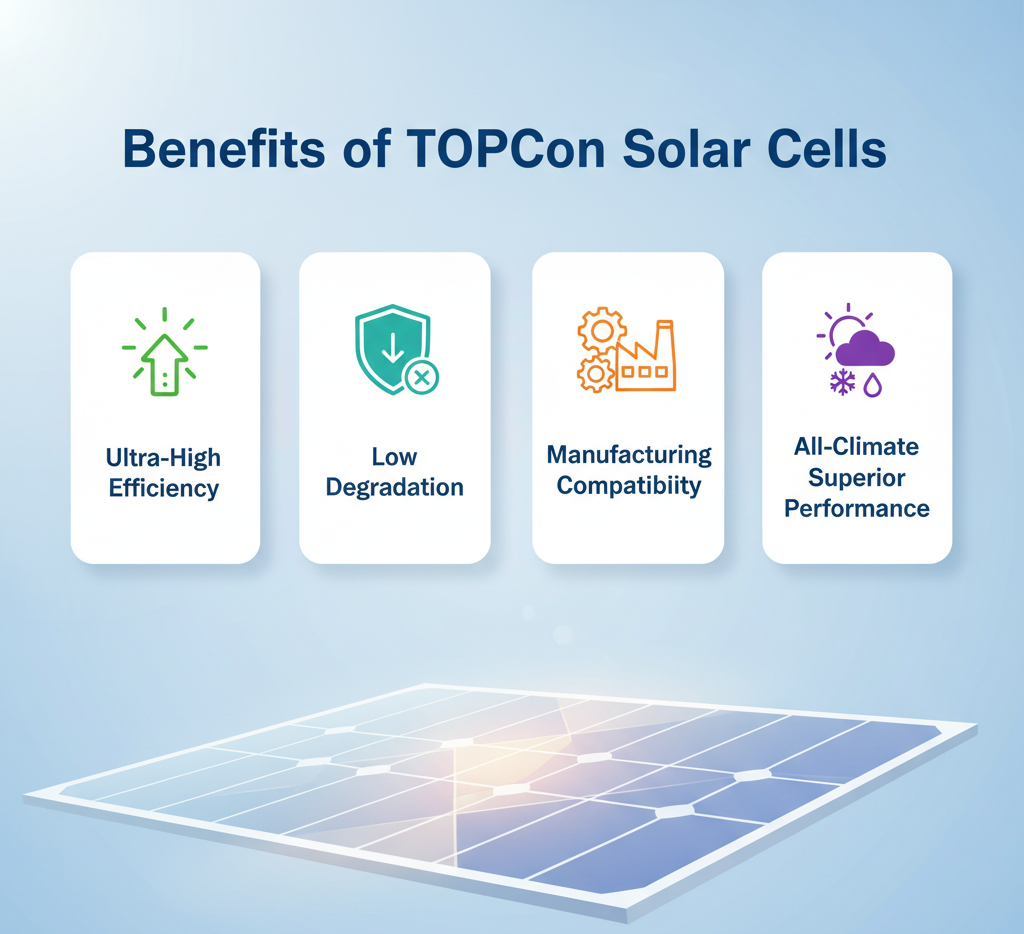 Benefits of TOPCon Solar Cells

Ultra-High Efficiency

Low Degradation

Manufacturing Compatibiity

All-Climate Superior Performance